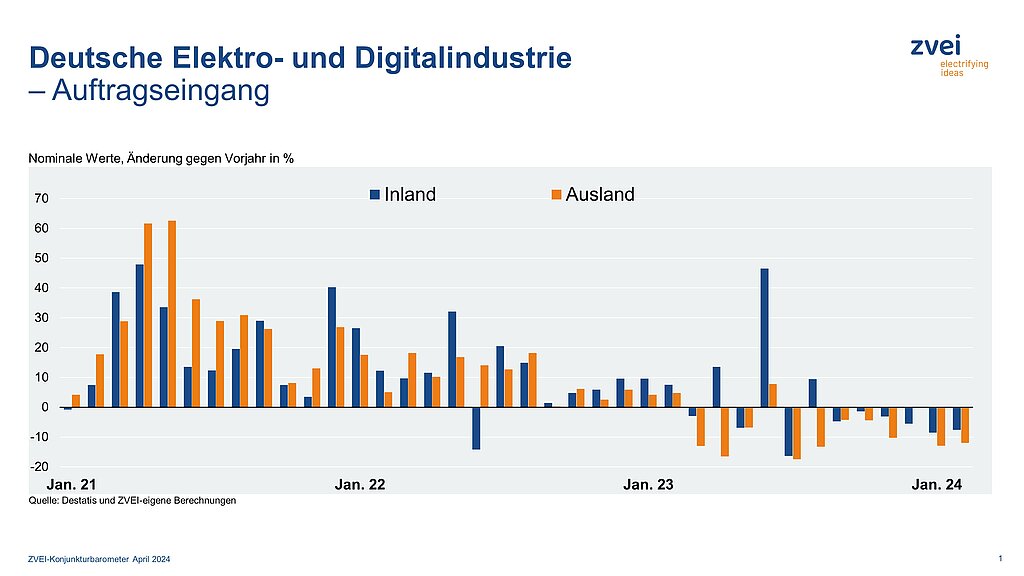 Deutsche Elektro- und Digitalindustrie
– Auftragseingang

zvei
electrifying ideas

Nominale Werte, Änderung gegen Vorjahr in %

Inland
Ausland

70
60
50
40
30
20
10
0
-10
-20

Jan. 21
Jan. 22
Jan. 23
Jan. 24

Quelle: Destatis und ZVEI-eigene Berechnungen

ZVEI-Konjunkturbarometer April 2024

1